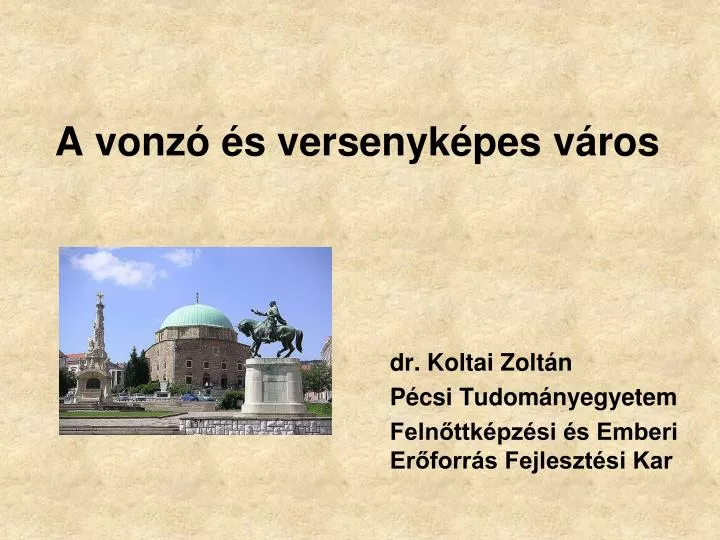 A vonzó és versenyképes város

dr. Koltai Zoltán

Pécsi Tudományegyetem

Felnőttképzési és Emberi Erőforrás Fejlesztési Kar